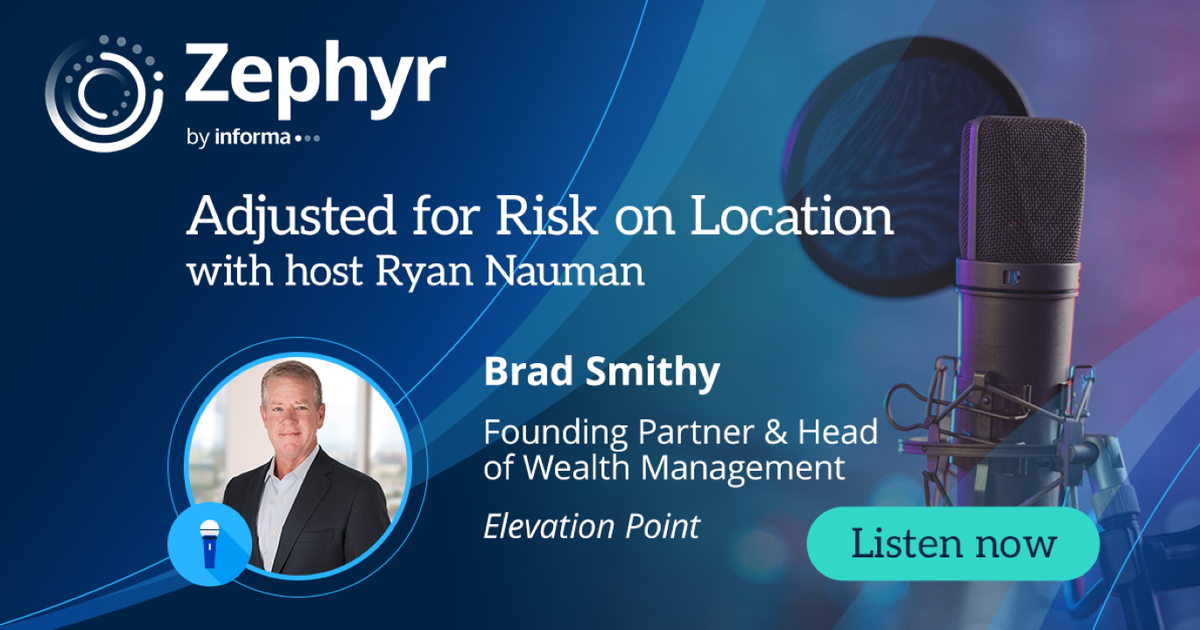 Zephyr
by informa

Adjusted for Risk on Location
with host Ryan Nauman

Brad Smithy

Founding Partner & Head of Wealth Management

Elevation Point

Listen now